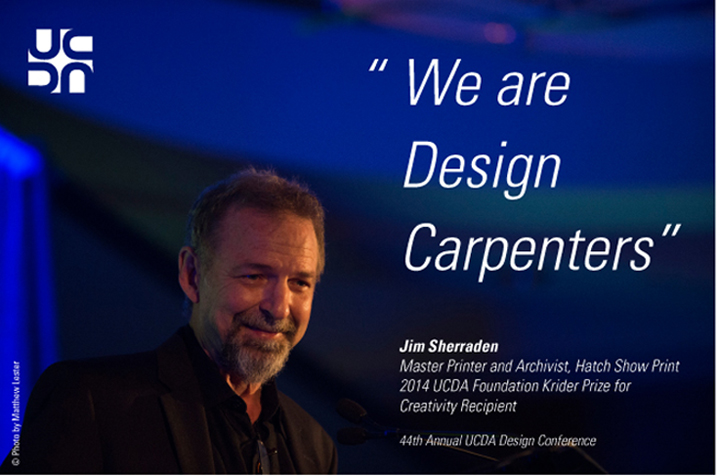 UCDA

" We are Design Carpenters"

Jim Sherraden
Master Printer and Archivist, Hatch Show Print
2014 UCDA Foundation Krider Prize for Creativity Recipient

44th Annual UCDA Design Conference

© Photo by Matthew Lester